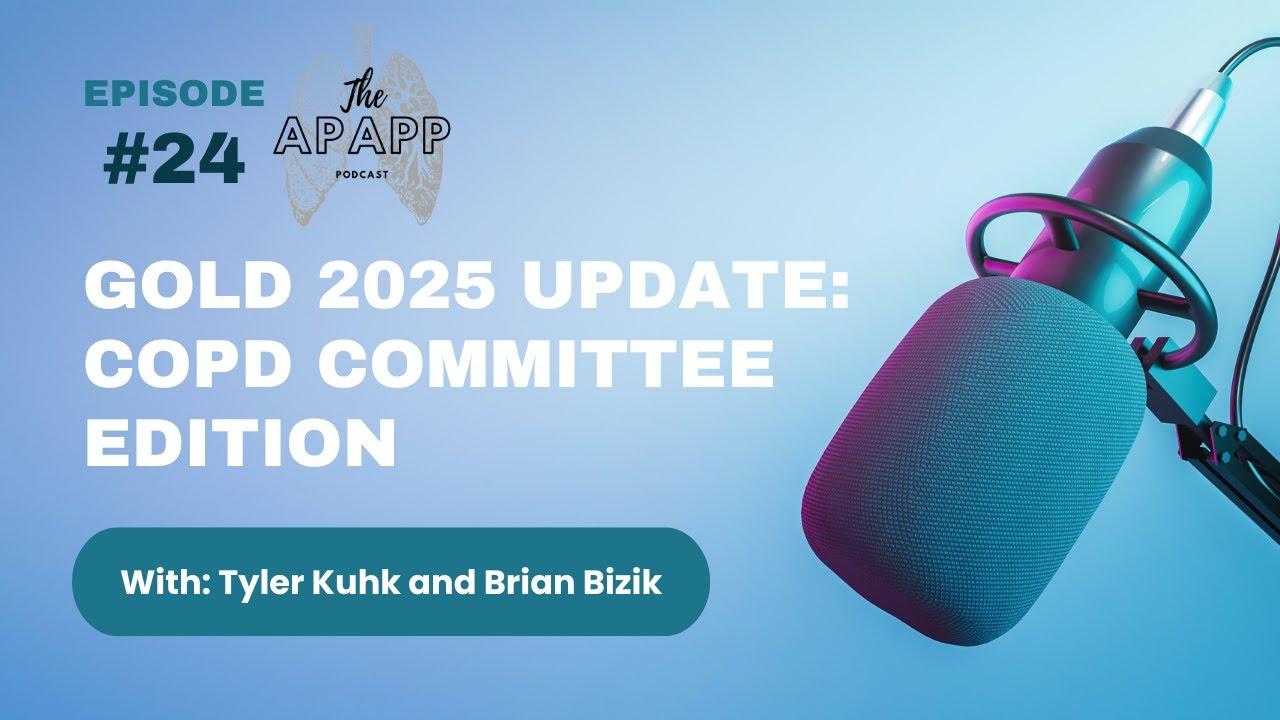 EPISODE
#24

The
APAPP
PODCAST

GOLD 2025 UPDATE: COPD COMMITTEE EDITION

With: Tyler Kuhk and Brian Bizik